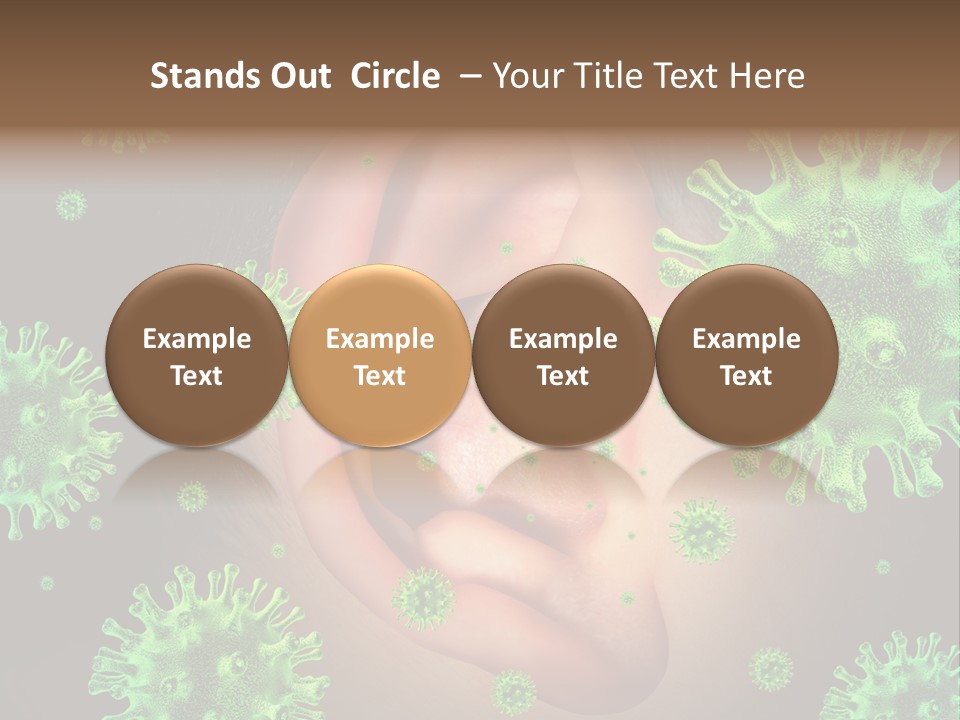 Stands Out Circle – Your Title Text Here

Example Text

Example Text

Example Text

Example Text